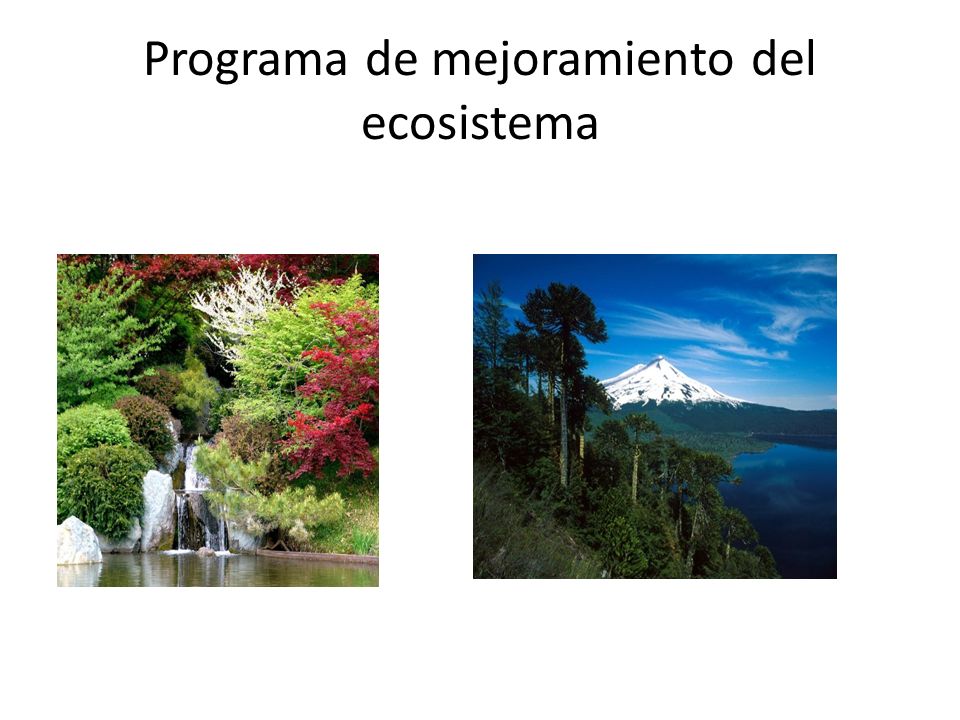 Programa de mejoramiento del ecosistema